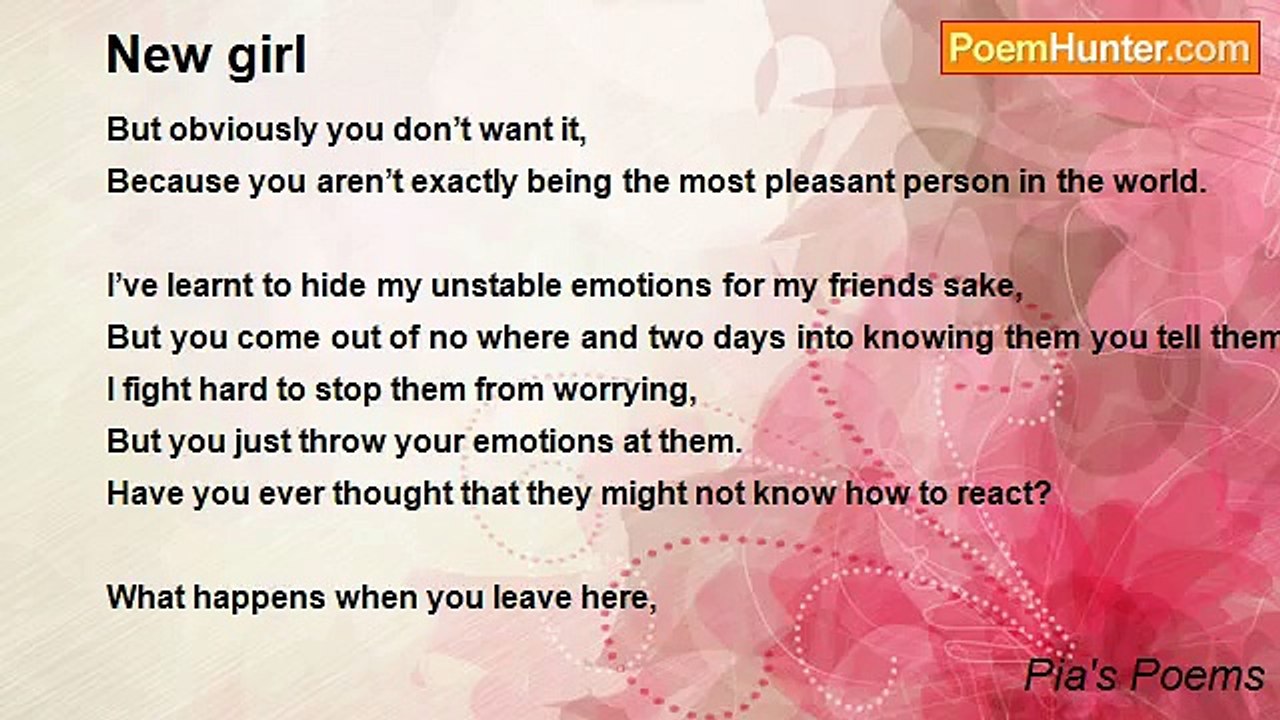 New girl

PoemHunter.com

But obviously you don’t want it,
Because you aren’t exactly being the most pleasant person in the world.

I’ve learnt to hide my unstable emotions for my friends sake,
But you come out of no where and two days into knowing them you tell them
I fight hard to stop them from worrying,
But you just throw your emotions at them.
Have you ever thought that they might not know how to react?

What happens when you leave here,

Pia's Poems